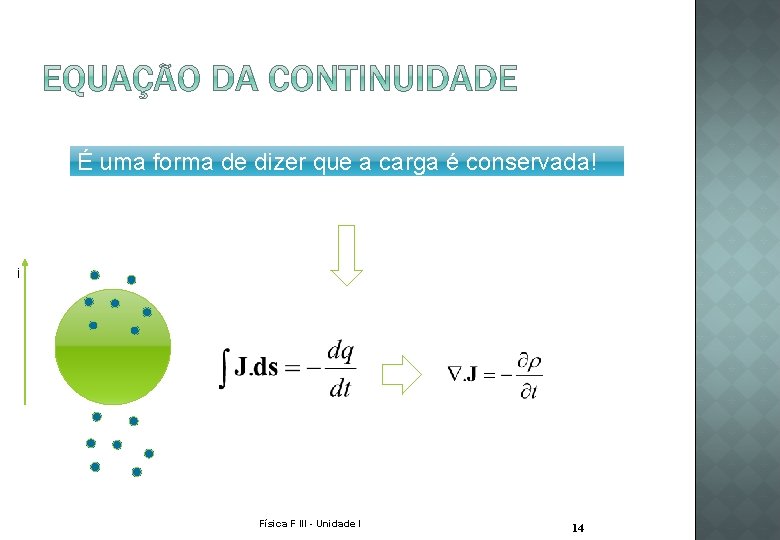 EQUAÇÃO DA CONTINUIDADE

É uma forma de dizer que a carga é conservada!

i

$\int \mathbf{J}.\mathbf{ds} = -\frac{dq}{dt}$

$\nabla.\mathbf{J} = -\frac{\partial \rho}{\partial t}$

Física F III - Unidade I

14